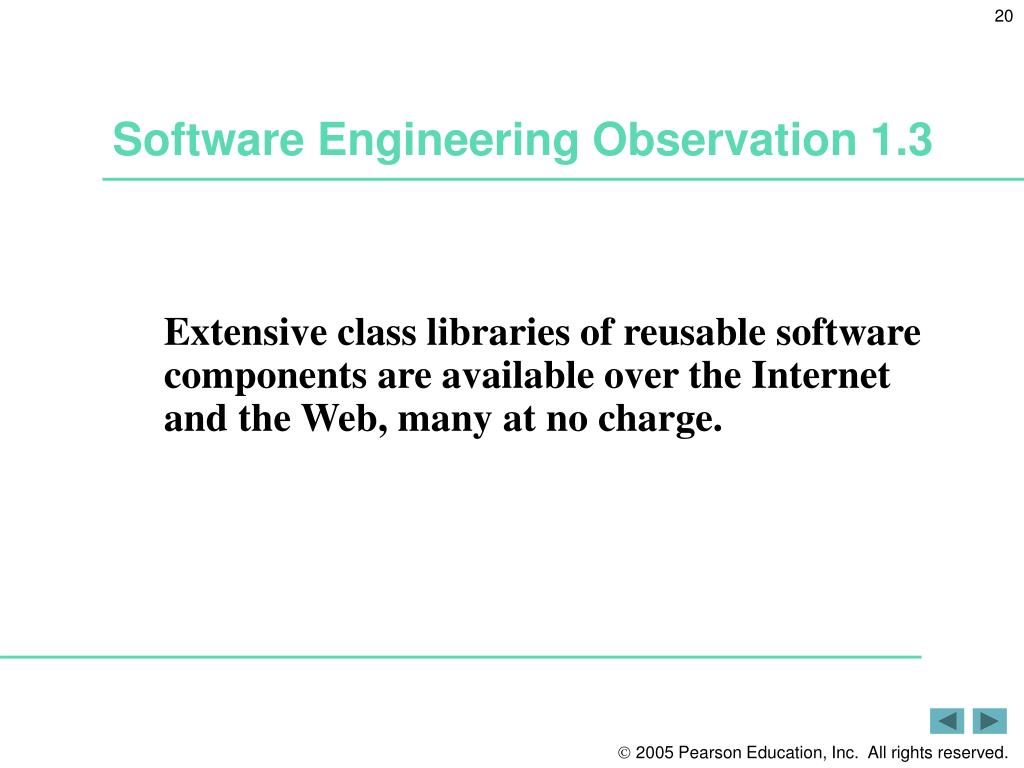 20

Software Engineering Observation 1.3

Extensive class libraries of reusable software components are available over the Internet and the Web, many at no charge.

© 2005 Pearson Education, Inc. All rights reserved.